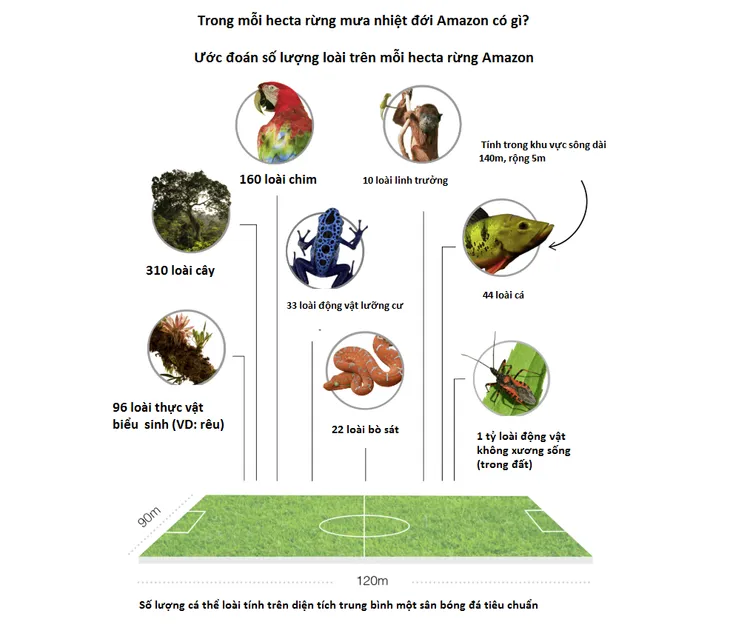 Trong mỗi hecta rừng mưa nhiệt đới Amazon có gì?

Ước đoán số lượng loài trên mỗi hecta rừng Amazon

160 loài chim

10 loài linh trưởng

Tính trong khu vực sông dài 140m, rộng 5m

310 loài cây

33 loài động vật lưỡng cư

44 loài cá

96 loài thực vật biểu sinh (VD: rêu)

22 loài bò sát

1 tỷ loài động vật không xương sống (trong đất)

90m

120m

Số lượng cá thể loài tính trên diện tích trung bình một sân bóng đá tiêu chuẩn